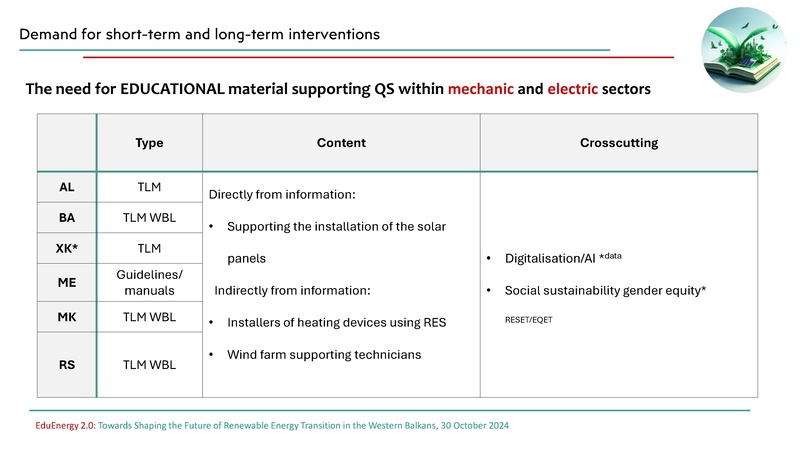 Demand for short-term and long-term interventions

The need for EDUCATIONAL material supporting QS within mechanic and electric sectors

| | Type | Content | Crosscutting |
|---|---|---|---|
| AL | TLM | Directly from information: • Supporting the installation of the solar panels Indirectly from information: • Installers of heating devices using RES • Wind farm supporting technicians | • Digitalisation/AI $^{*data}$ • Social sustainability gender equity* RESET/EQET |
| BA | TLM WBL | | |
| XK* | TLM | | |
| ME | Guidelines/ manuals | | |
| MK | TLM WBL | | |
| RS | TLM WBL | | |

EduEnergy 2.0: Towards Shaping the Future of Renewable Energy Transition in the Western Balkans, 30 October 2024